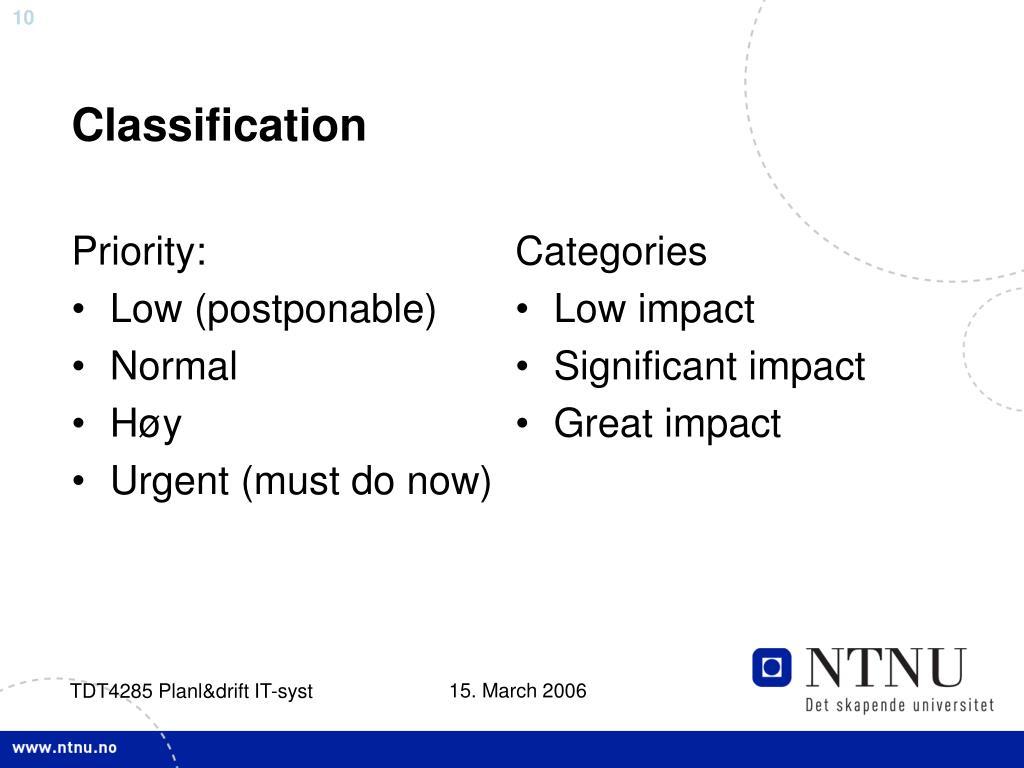 10

Classification

Priority:
• Low (postponable)
• Normal
• Høy
• Urgent (must do now)

Categories
• Low impact
• Significant impact
• Great impact

TDT4285 Planl&drift IT-syst

15. March 2006

NTNU
Det skapende universitet

www.ntnu.no